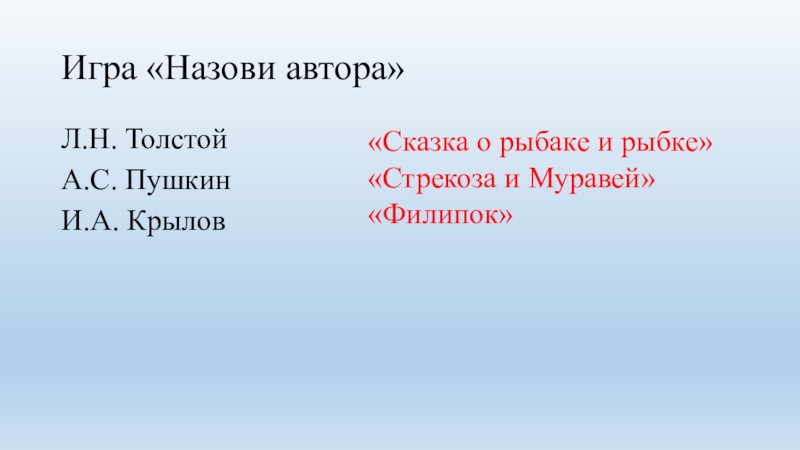 Игра «Назови автора»

Л.Н. Толстой
А.С. Пушкин
И.А. Крылов

«Сказка о рыбаке и рыбке»
«Стрекоза и Муравей»
«Филипок»